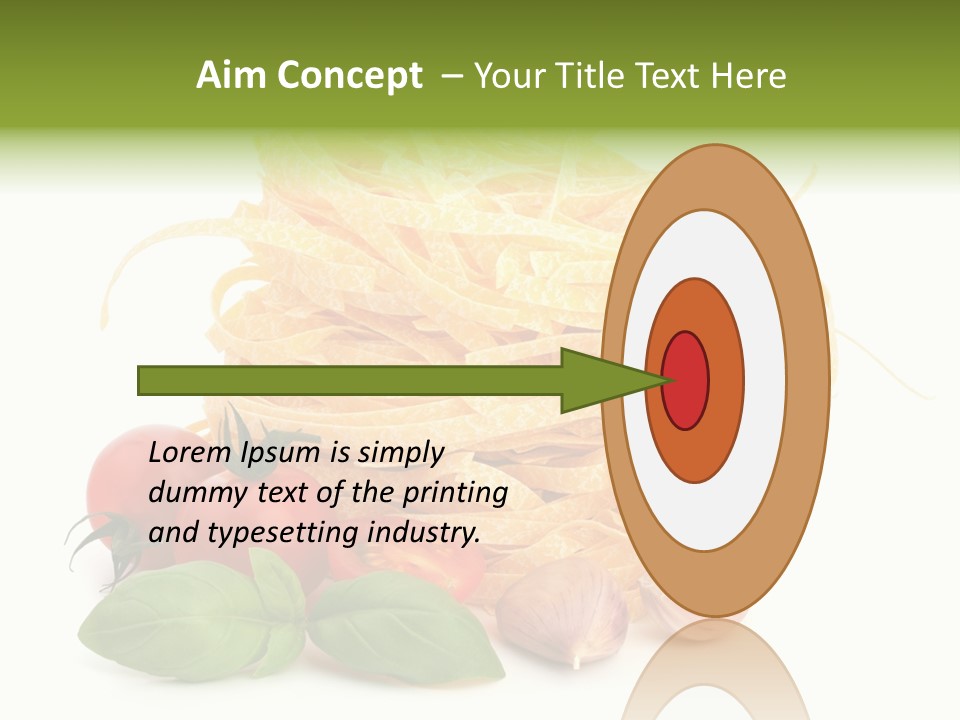 Aim Concept – Your Title Text Here

Lorem Ipsum is simply dummy text of the printing and typesetting industry.